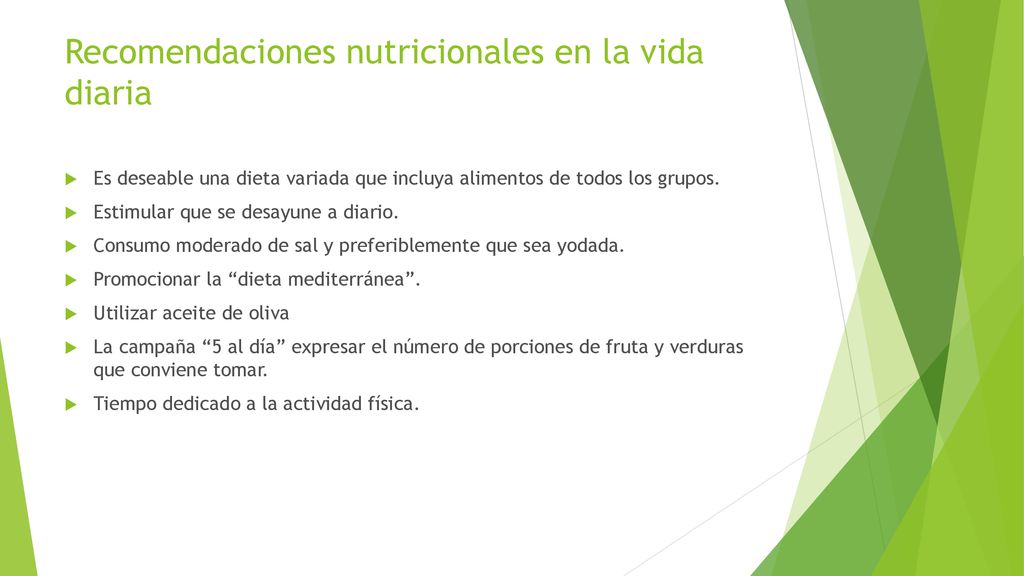 Recomendaciones nutricionales en la vida diaria

Es deseable una dieta variada que incluya alimentos de todos los grupos.

Estimular que se desayune a diario.

Consumo moderado de sal y preferiblemente que sea yodada.

Promocionar la “dieta mediterránea”.

Utilizar aceite de oliva

La campaña “5 al día” expresar el número de porciones de fruta y verduras que conviene tomar.

Tiempo dedicado a la actividad física.